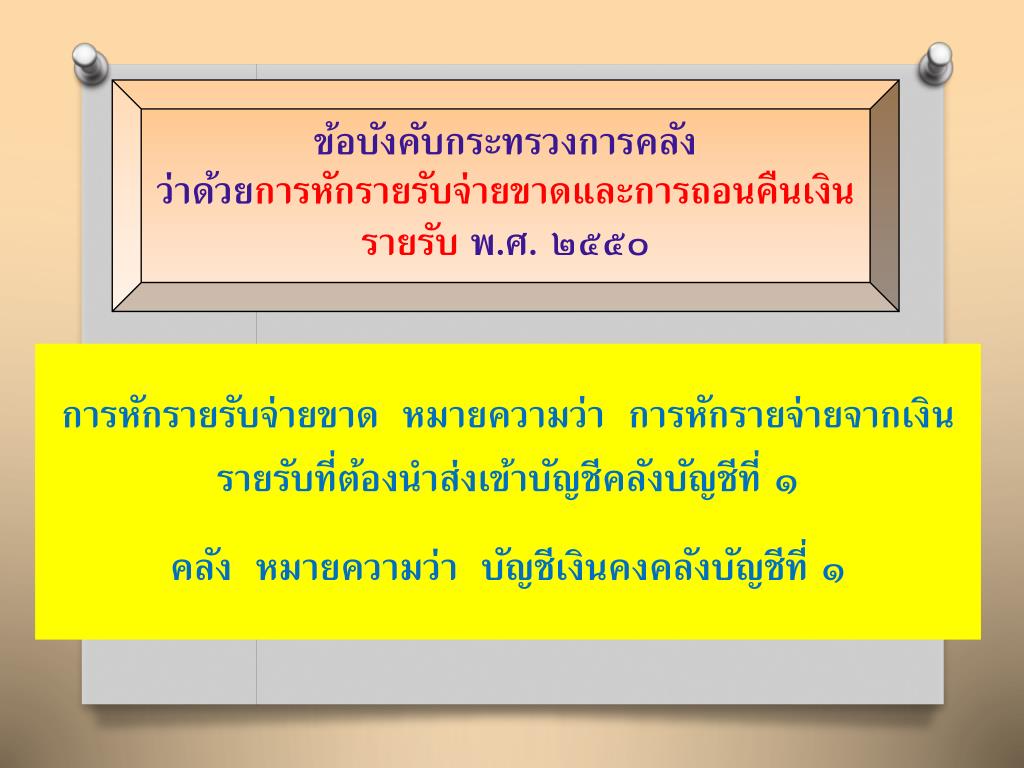 ข้อบังคับกระทรวงการคลัง
ว่าด้วยการหักรายรับจ่ายขาดและการถอนคืนเงินรายรับ พ.ศ. ๒๕๕๐

การหักรายรับจ่ายขาด หมายความว่า การหักรายจ่ายจากเงินรายรับที่ต้องนำส่งเข้าบัญชีคลังบัญชีที่ ๑

คลัง หมายความว่า บัญชีเงินคงคลังบัญชีที่ ๑